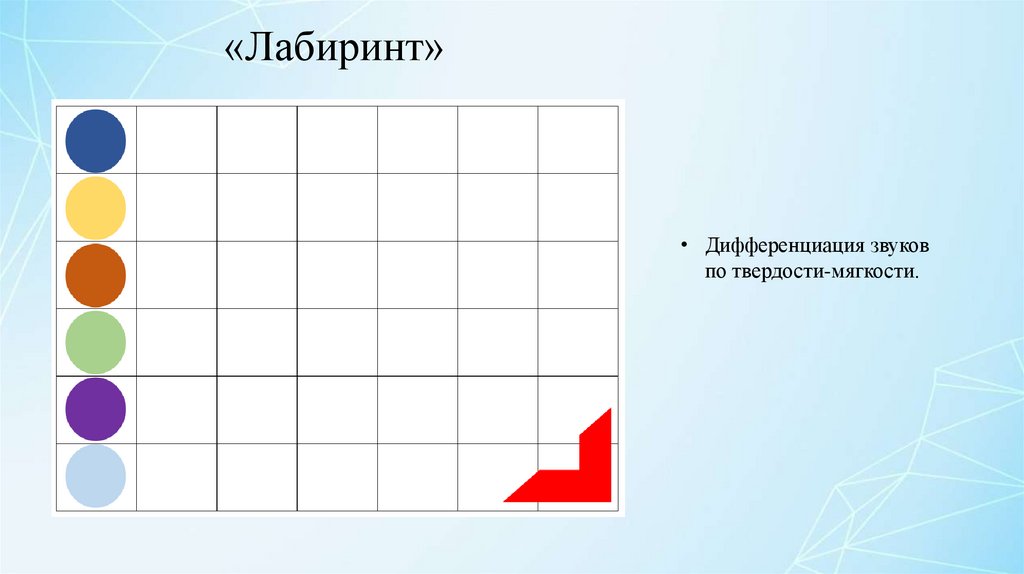 «Лабиринт»

• Дифференциация звуков по твердости-мягкости.